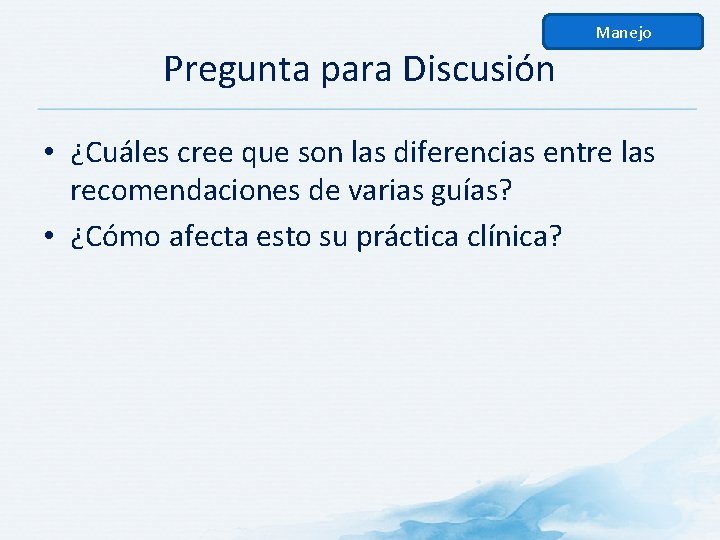 Manejo

Pregunta para Discusión

• ¿Cuáles cree que son las diferencias entre las recomendaciones de varias guías?
• ¿Cómo afecta esto su práctica clínica?